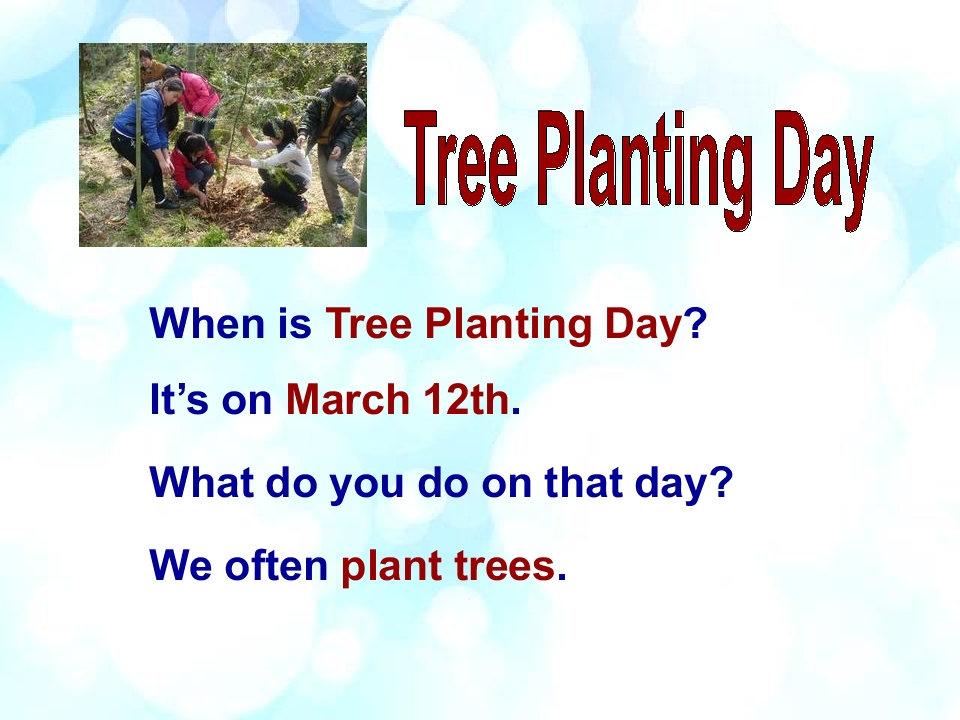 Tree Planting Day

When is Tree Planting Day?

It's on March 12th.

What do you do on that day?

We often plant trees.